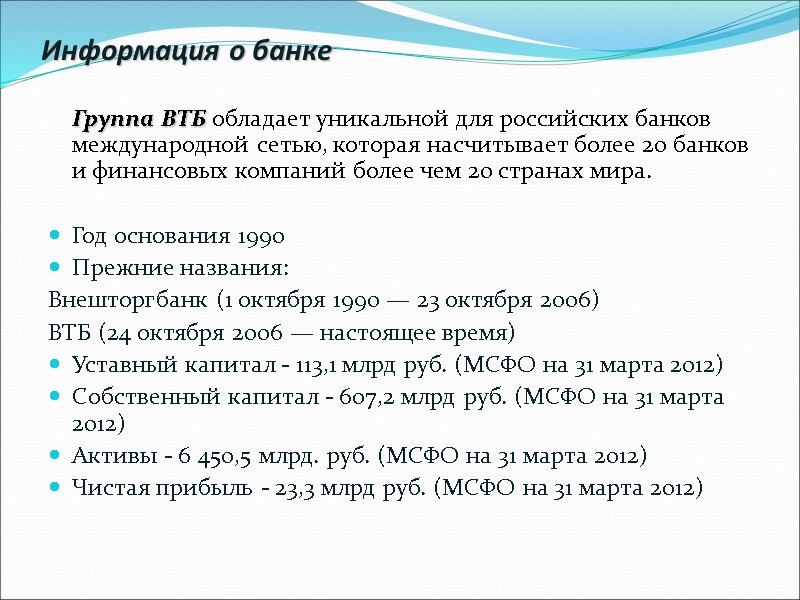 Информация о банке

Группа ВТБ обладает уникальной для российских банков международной сетью, которая насчитывает более 20 банков и финансовых компаний более чем 20 странах мира.

Год основания 1990
Прежние названия:
Внешторгбанк (1 октября 1990 — 23 октября 2006)
ВТБ (24 октября 2006 — настоящее время)
Уставный капитал - 113,1 млрд руб. (МСФО на 31 марта 2012)
Собственный капитал - 607,2 млрд руб. (МСФО на 31 марта 2012)
Активы - 6 450,5 млрд. руб. (МСФО на 31 марта 2012)
Чистая прибыль - 23,3 млрд руб. (МСФО на 31 марта 2012)